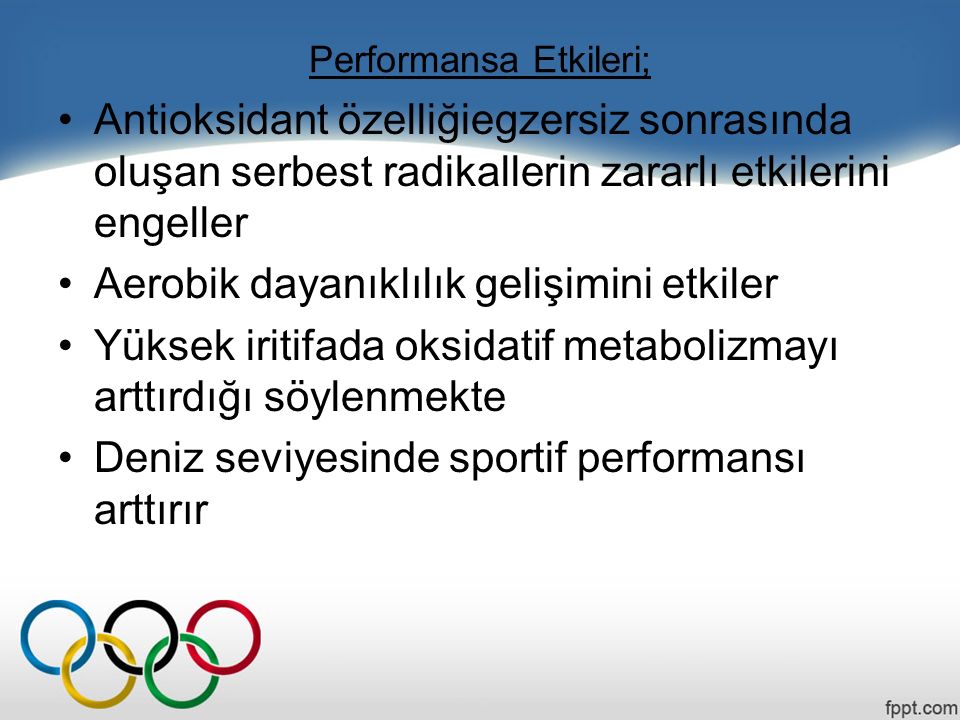 Performansa Etkileri;

• Antioksidant özelliğiegzersiz sonrasında oluşan serbest radikallerin zararlı etkilerini engeller

• Aerobik dayanıklılık gelişimini etkiler

• Yüksek iritifada oksidatif metabolizmayı arttırdığı söylenmekte

• Deniz seviyesinde sportif performansı arttırır

fppt.com